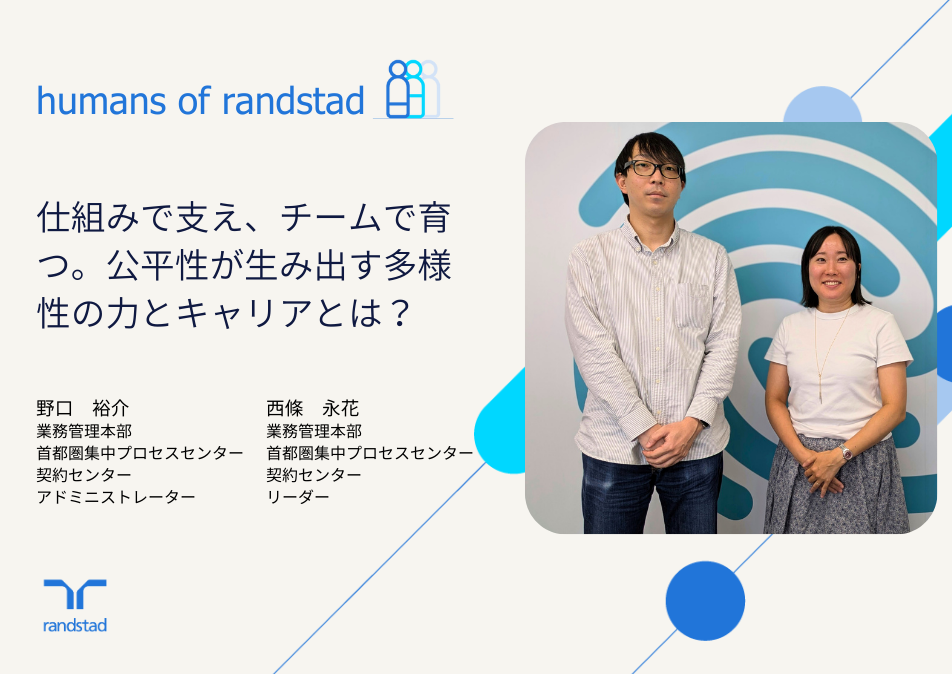 humans of randstad

仕組みで支え、チームで育つ。公平性が生み出す多様性の力とキャリアとは？

野口　裕介
業務管理本部
首都圏集中プロセスセンター
契約センター
アドミニストレーター

西條　永花
業務管理本部
首都圏集中プロセスセンター
契約センター
リーダー

randstad